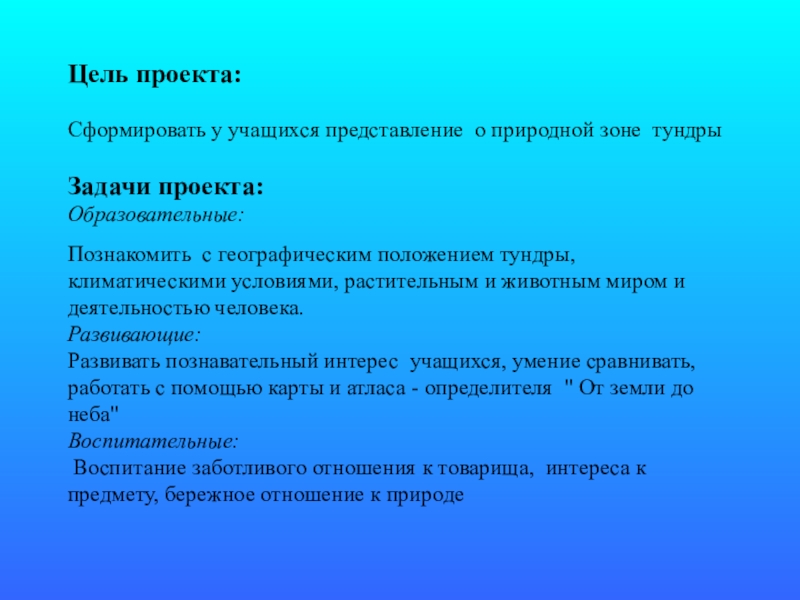 Цель проекта:

Сформировать у учащихся представление о природной зоне тундры

Задачи проекта:
Образовательные:

Познакомить с географическим положением тундры, климатическими условиями, растительным и животным миром и деятельностью человека.
Развивающие:
Развивать познавательный интерес учащихся, умение сравнивать, работать с помощью карты и атласа - определителя " От земли до неба"
Воспитательные:
Воспитание заботливого отношения к товарища, интереса к предмету, бережное отношение к природе